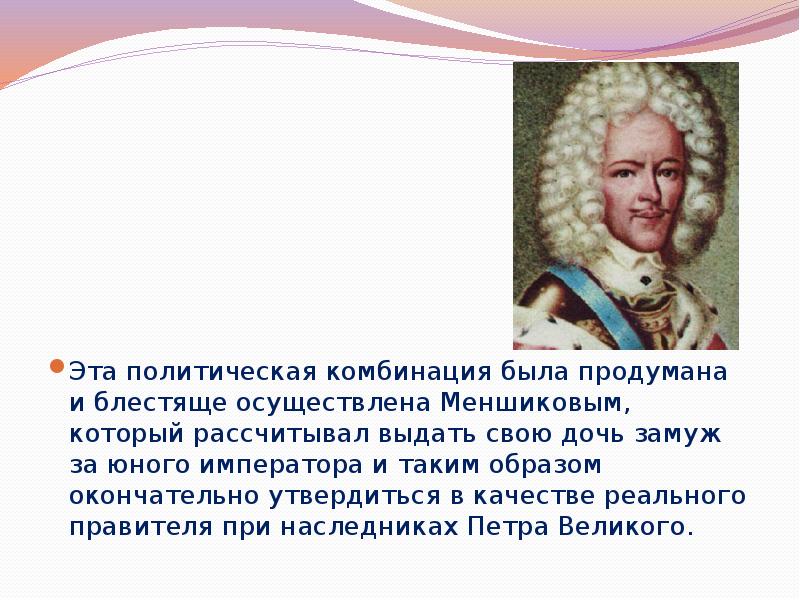 Эта политическая комбинация была продумана и блестяще осуществлена Меншиковым, который рассчитывал выдать свою дочь замуж за юного императора и таким образом окончательно утвердиться в качестве реального правителя при наследниках Петра Великого.